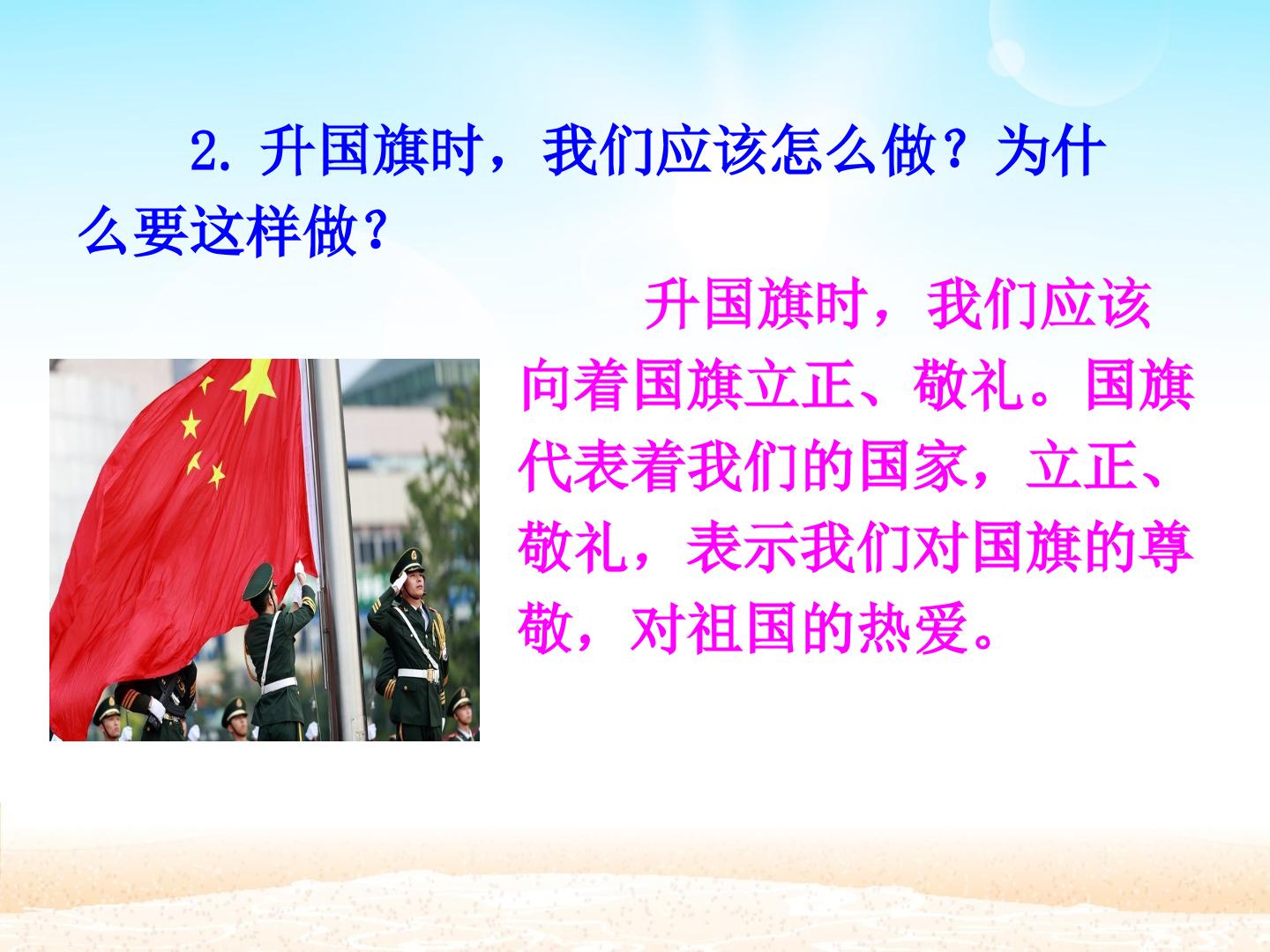 2. 升国旗时，我们应该怎么做？为什么要这样做？

升国旗时，我们应该向着国旗立正、敬礼。国旗代表着我们的国家，立正、敬礼，表示我们对国旗的尊敬，对祖国的热爱。